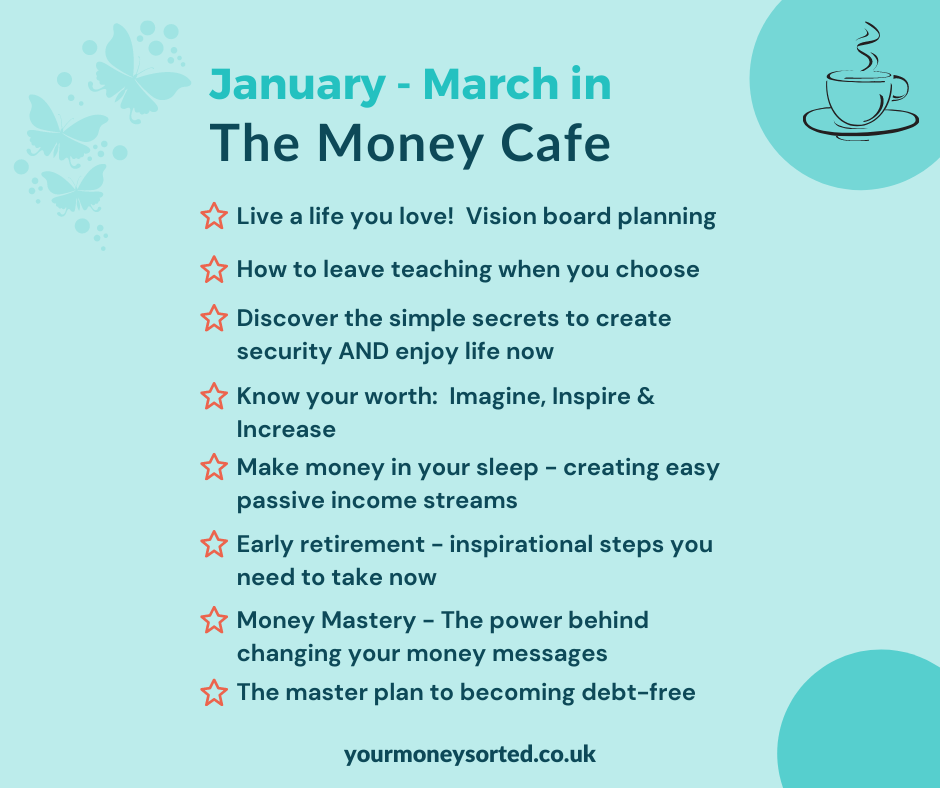 January - March in
The Money Cafe

Live a life you love! Vision board planning

How to leave teaching when you choose

Discover the simple secrets to create security AND enjoy life now

Know your worth: Imagine, Inspire & Increase

Make money in your sleep - creating easy passive income streams

Early retirement - inspirational steps you need to take now

Money Mastery - The power behind changing your money messages

The master plan to becoming debt-free

yourmoneysorted.co.uk